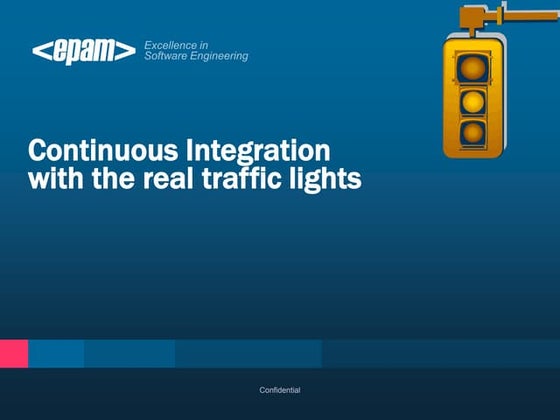 <epam>
Excellence in
Software Engineering

Continuous Integration
with the real traffic lights

Confidential